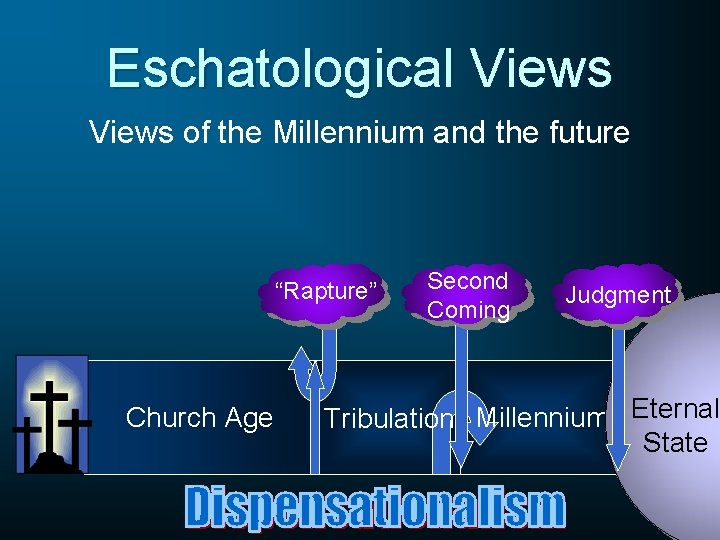 Eschatological Views

Views of the Millennium and the future

"Rapture"

Second Coming

Judgment

Church Age

Tribulation

Millennium

Eternal State

Dispensationalism